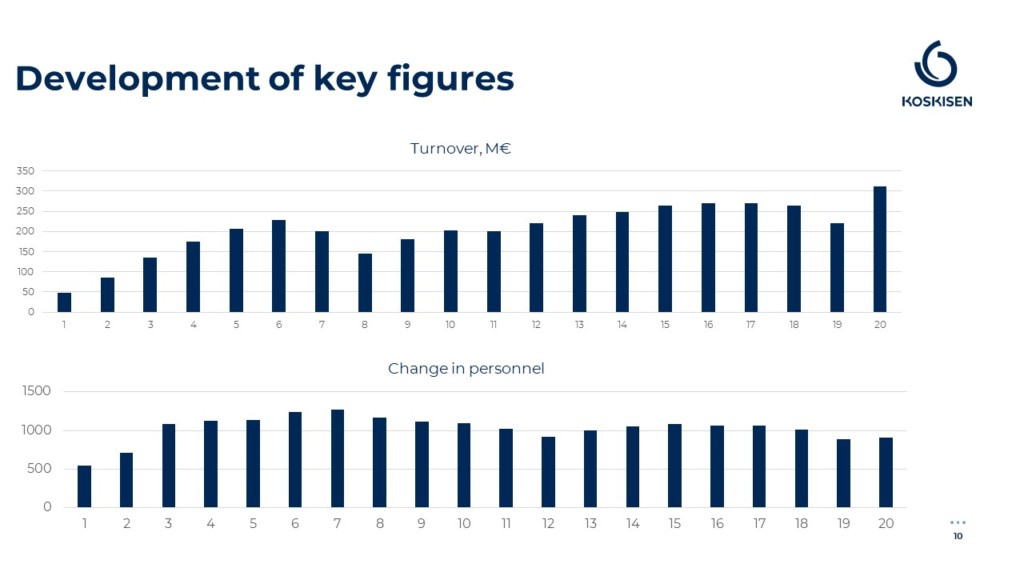 Development of key figures

KOSKISEN

Turnover, M€

350
300
250
200
150
100
50
0

1 2 3 4 5 6 7 8 9 10 11 12 13 14 15 16 17 18 19 20

Change in personnel

1500
1000
500
0

1 2 3 4 5 6 7 8 9 10 11 12 13 14 15 16 17 18 19 20

10